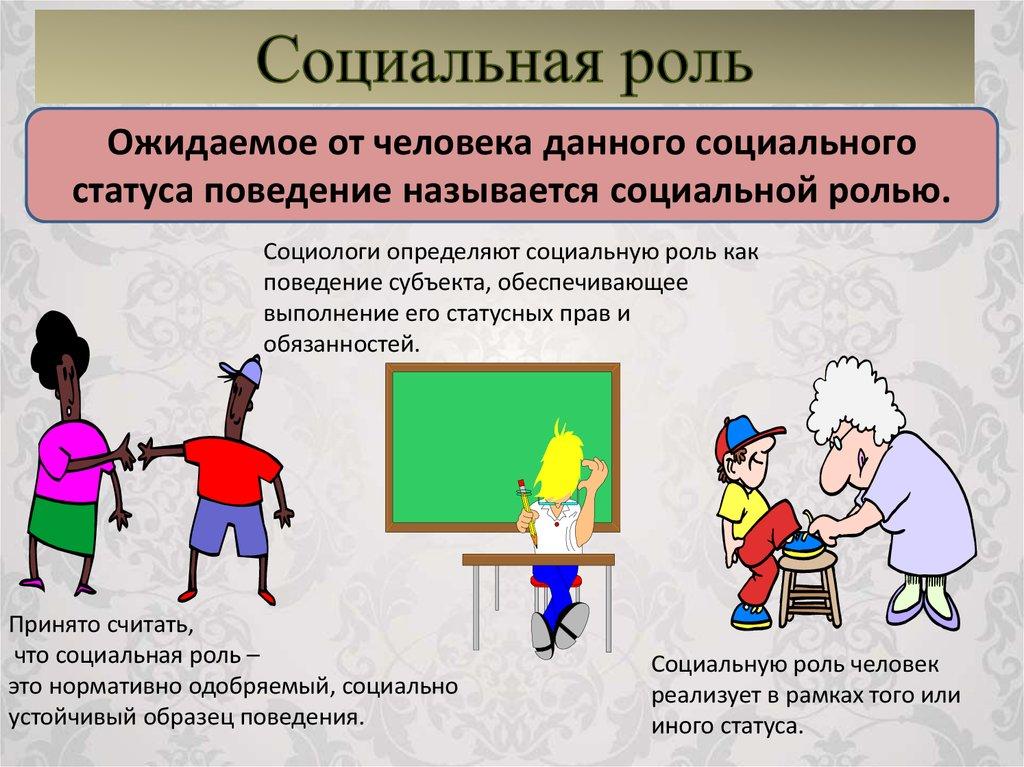 Социальная роль

Ожидаемое от человека данного социального статуса поведение называется социальной ролью.

Социологи определяют социальную роль как поведение субъекта, обеспечивающее выполнение его статусных прав и обязанностей.

Принято считать, что социальная роль – это нормативно одобряемый, социально устойчивый образец поведения.

Социальную роль человек реализует в рамках того или иного статуса.